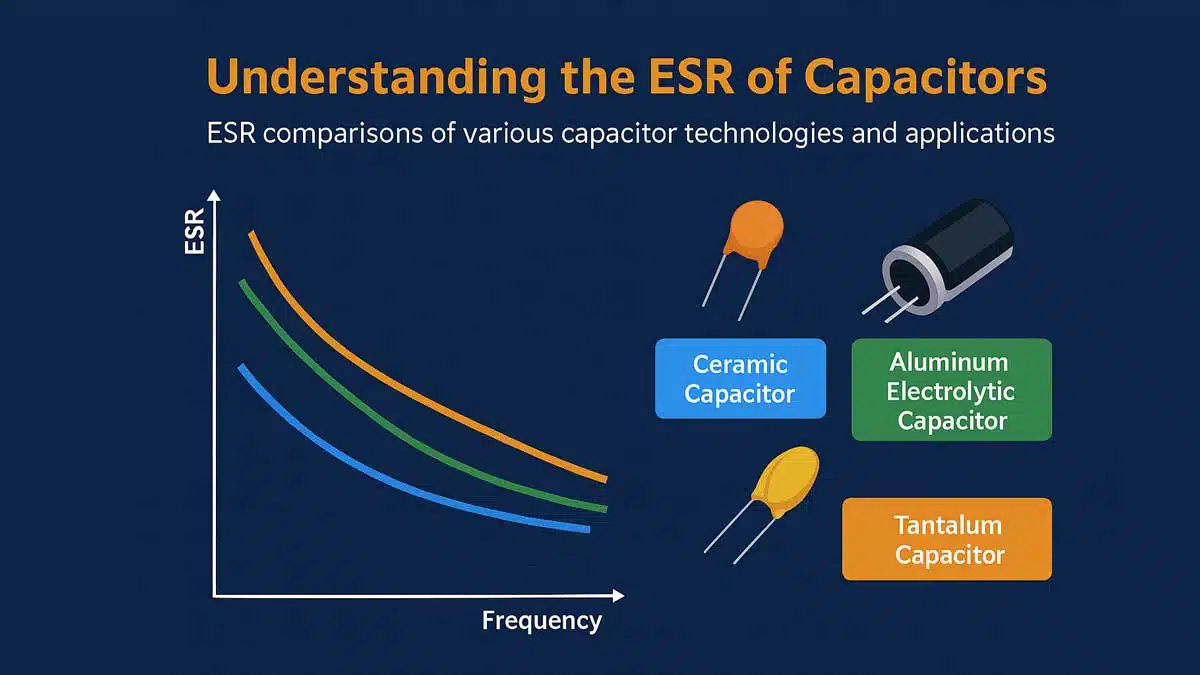 Understanding the ESR of Capacitors

ESR comparisons of various capacitor technologies and applications

ESR

Frequency

Ceramic Capacitor

Aluminum Electrolytic Capacitor

Tantalum Capacitor